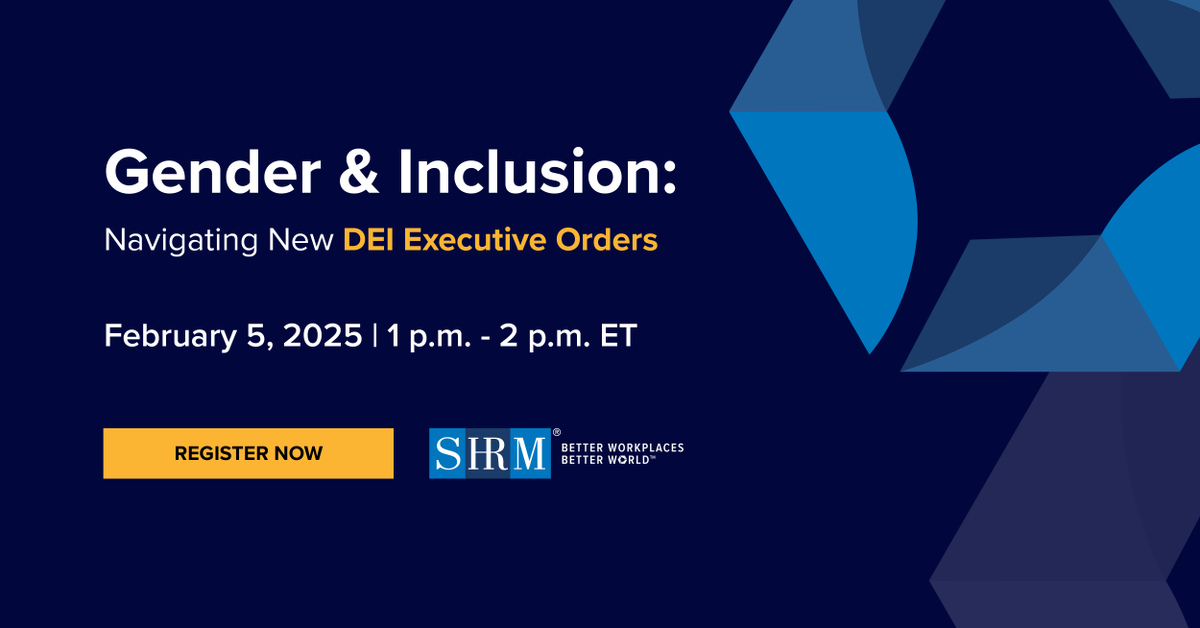 Gender & Inclusion:

Navigating New DEI Executive Orders

February 5, 2025 | 1 p.m. - 2 p.m. ET

REGISTER NOW

SHRM® BETTER WORKPLACES BETTER WORLD™